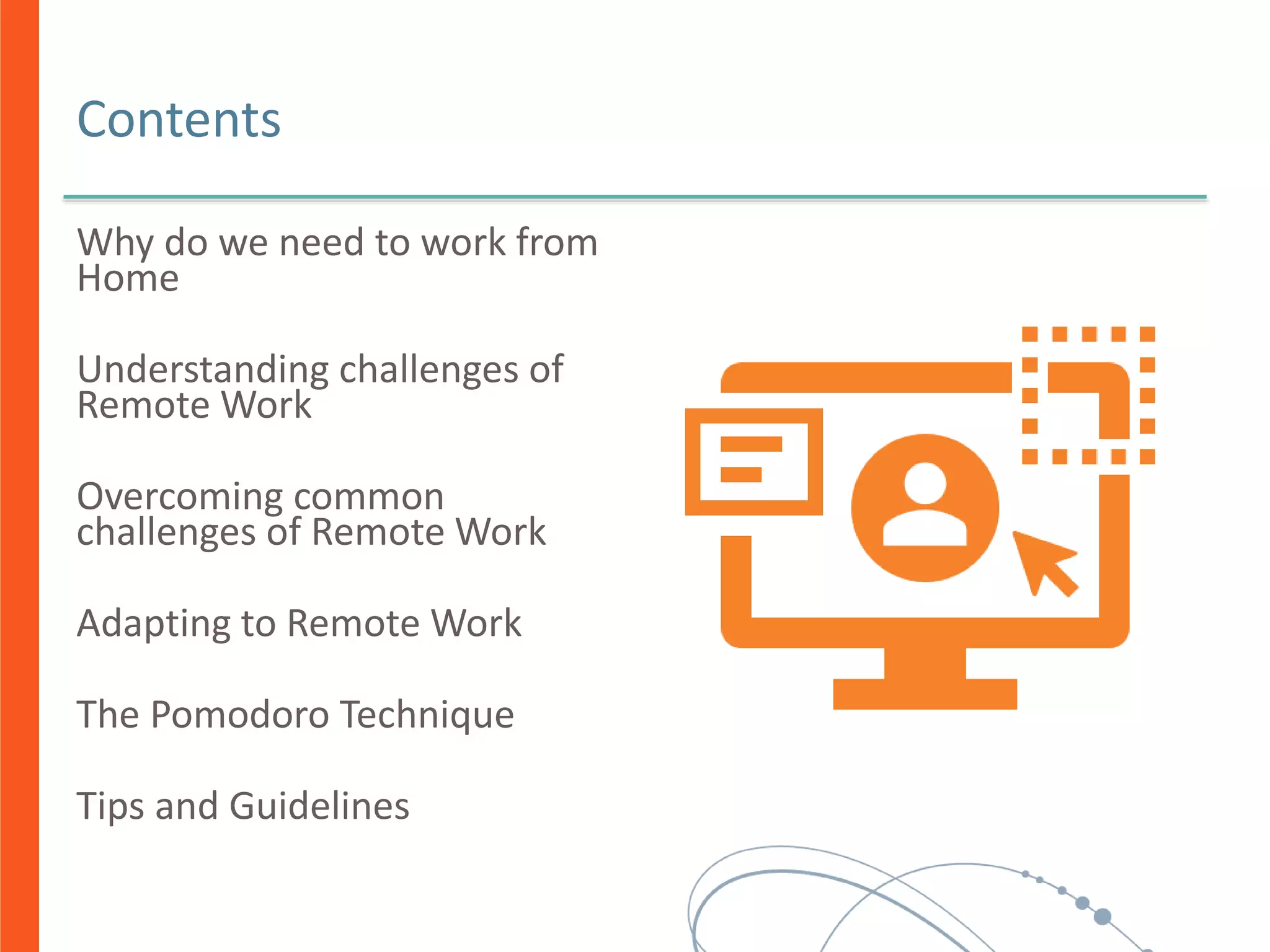 Contents

Why do we need to work from Home

Understanding challenges of Remote Work

Overcoming common challenges of Remote Work

Adapting to Remote Work

The Pomodoro Technique

Tips and Guidelines